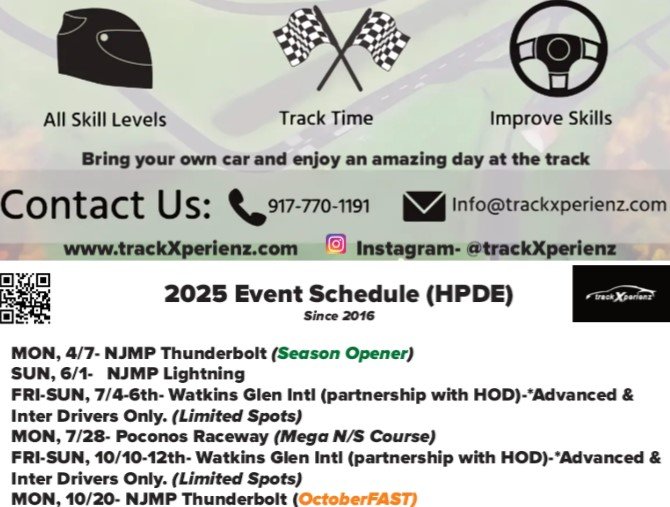 All Skill Levels

Track Time

Improve Skills

Bring your own car and enjoy an amazing day at the track

Contact Us: 917-770-1191 Info@trackxperienz.com

www.trackXperienz.com Instagram- @trackXperienz

2025 Event Schedule (HPDE)

Since 2016

trackXperienz

MON, 4/7- NJMP Thunderbolt (Season Opener)
SUN, 6/1- NJMP Lightning
FRI-SUN, 7/4-6th- Watkins Glen Intl (partnership with HOD)-*Advanced & Inter Drivers Only. (Limited Spots)
MON, 7/28- Poconos Raceway (Mega N/S Course)
FRI-SUN, 10/10-12th- Watkins Glen Intl (partnership with HOD)-*Advanced & Inter Drivers Only. (Limited Spots)
MON, 10/20- NJMP Thunderbolt (OctoberFAST)